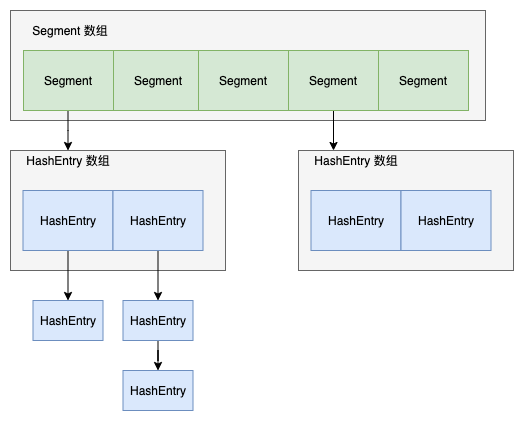 Segment 数组

Segment
Segment
Segment
Segment
Segment

HashEntry 数组

HashEntry
HashEntry

HashEntry 数组

HashEntry
HashEntry

HashEntry
HashEntry
HashEntry